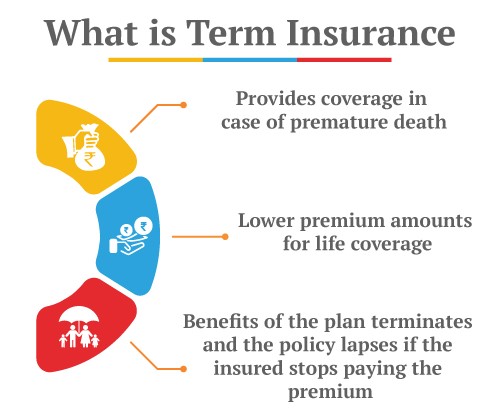 What is Term Insurance

₹

Provides coverage in case of premature death

₹ ₹

Lower premium amounts for life coverage

Benefits of the plan terminates and the policy lapses if the insured stops paying the premium